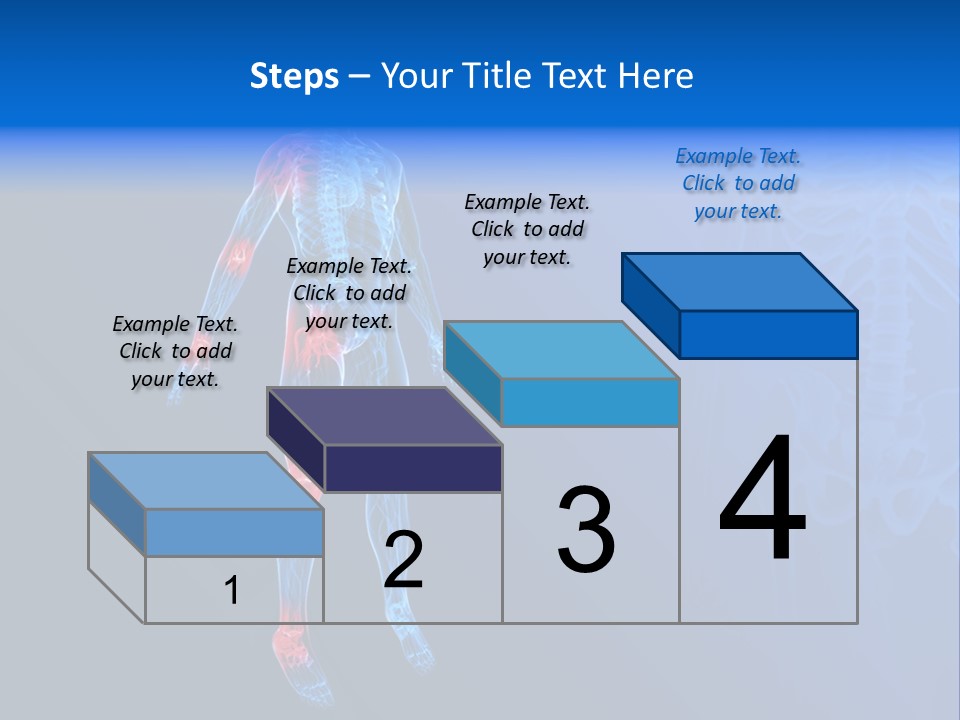 Steps – Your Title Text Here

Example Text. Click to add your text.

Example Text. Click to add your text.

Example Text. Click to add your text.

Example Text. Click to add your text.

1

2

3

4